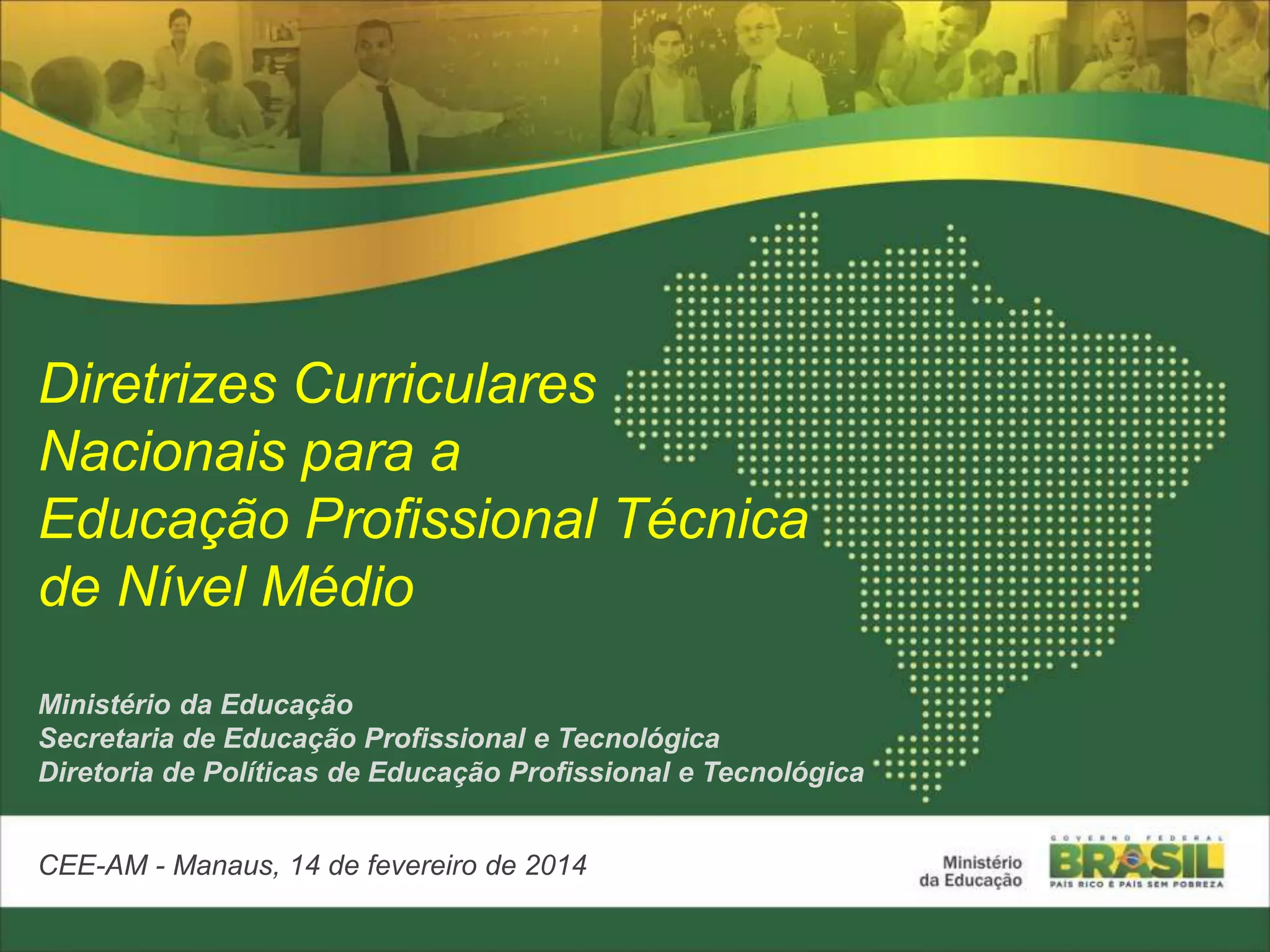 Diretrizes Curriculares Nacionais para a Educação Profissional Técnica de Nível Médio

Ministério da Educação
Secretaria de Educação Profissional e Tecnológica
Diretoria de Políticas de Educação Profissional e Tecnológica

CEE-AM - Manaus, 14 de fevereiro de 2014

Ministério da Educação

GOVERNO FEDERAL
BRASIL
PAÍS RICO É PAÍS SEM POBREZA